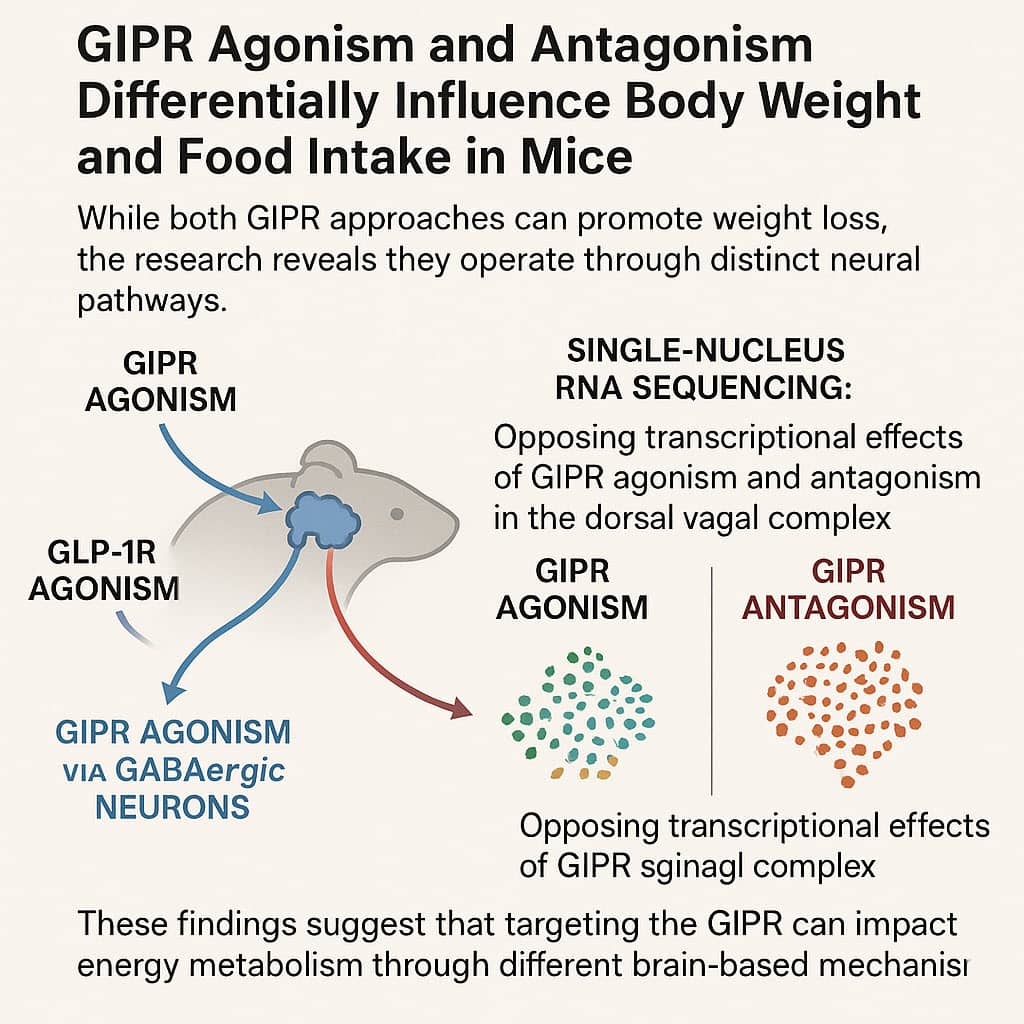 GIPR Agonism and Antagonism Differentially Influence Body Weight and Food Intake in Mice

While both GIPR approaches can promote weight loss, the research reveals they operate through distinct neural pathways.

GIPR AGONISM

GLP-1R AGONISM

GIPR AGONISM VIA GABAergic NEURONS

SINGLE-NUCLEUS RNA SEQUENCING:

Opposing transcriptional effects of GIPR agonism and antagonism in the dorsal vagal complex

GIPR AGONISM

GIPR ANTAGONISM

Opposing transcriptional effects of GIPR sginagl complex

These findings suggest that targeting the GIPR can impact energy metabolism through different brain-based mechanisr